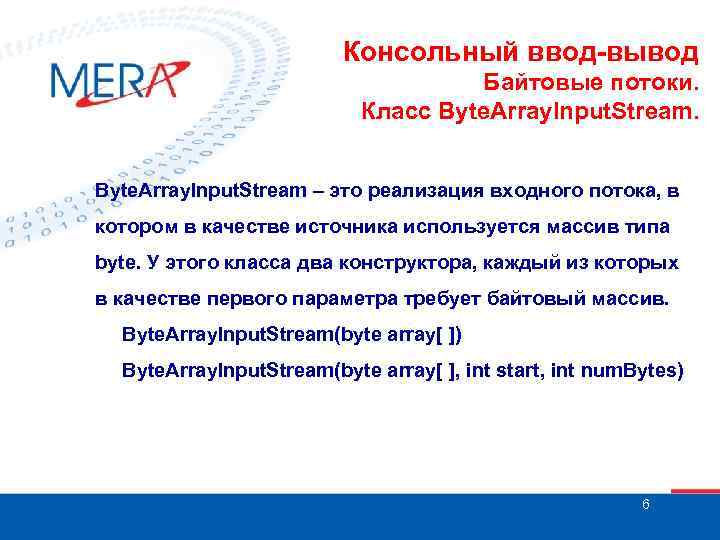 MERA

Консольный ввод-вывод
Байтовые потоки.
Класс ByteArrayInputStream.

ByteArrayInputStream – это реализация входного потока, в котором в качестве источника используется массив типа byte. У этого класса два конструктора, каждый из которых в качестве первого параметра требует байтовый массив.

ByteArrayInputStream(byte array[ ])

ByteArrayInputStream(byte array[ ], int start, int numBytes)

6